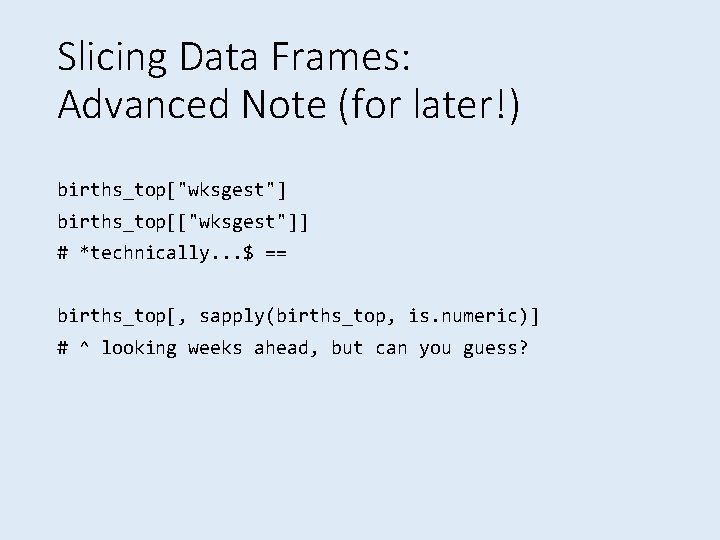 Slicing Data Frames:
Advanced Note (for later!)

births_top["wksgest"]
births_top[["wksgest"]]
# *technically...$ ==

births_top[, sapply(births_top, is.numeric)]
# ^ looking weeks ahead, but can you guess?